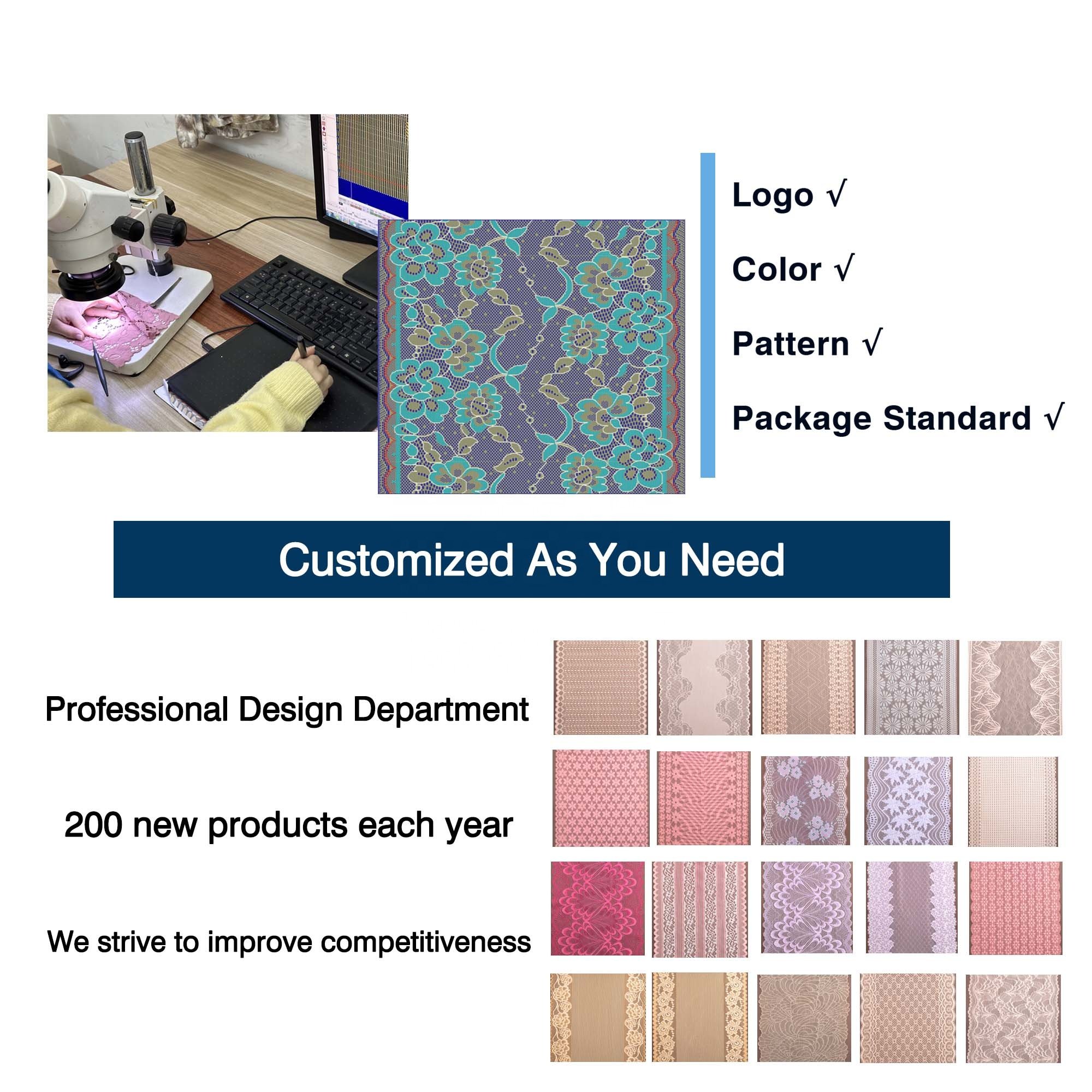 Logo √

Color √

Pattern √

Package Standard √

Customized As You Need

Professional Design Department

200 new products each year

We strive to improve competitiveness